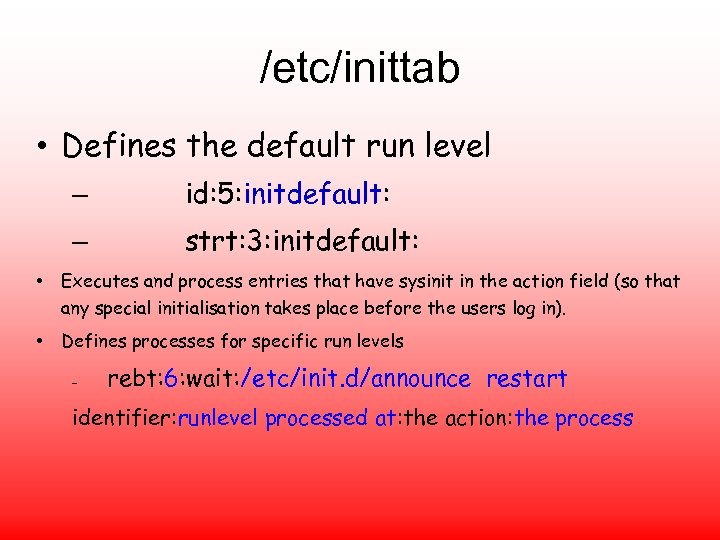 /etc/inittab

• Defines the default run level

– id:5:initdefault:

– strt:3:initdefault:

• Executes and process entries that have sysinit in the action field (so that any special initialisation takes place before the users log in).

• Defines processes for specific run levels

- rebt:6:wait:/etc/init.d/announce restart

identifier:runlevel processed at:the action:the process